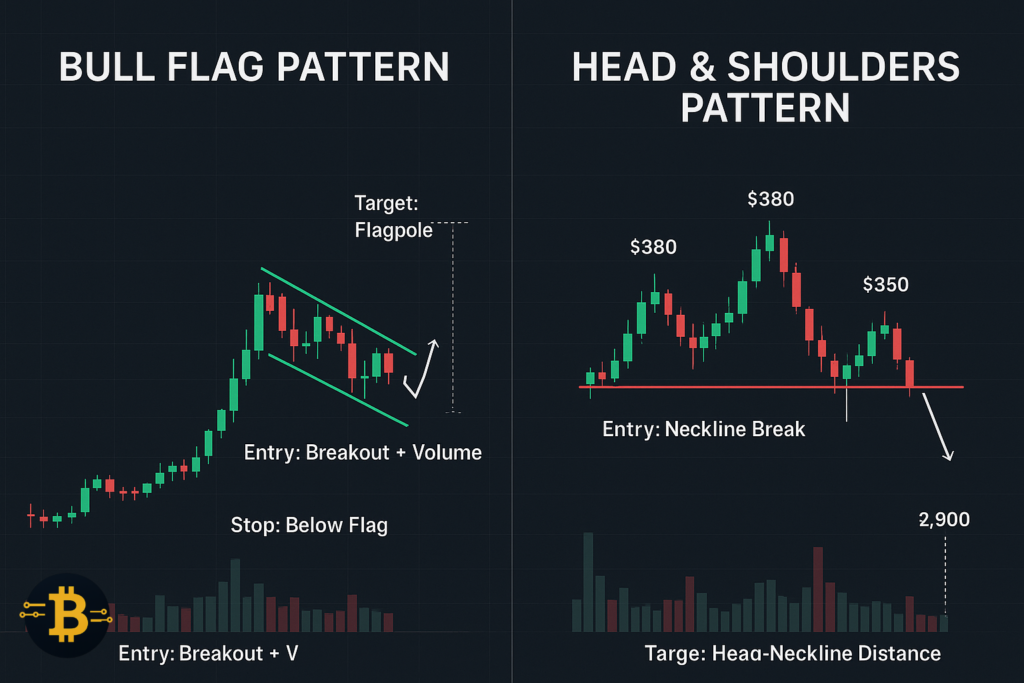 BULL FLAG PATTERN

Target: Flagpole

Entry: Breakout + Volume

Stop: Below Flag

Entry: Breakout + V

HEAD & SHOULDERS PATTERN

$380

$380

$350

Entry: Neckline Break

2,900

Targe: Heaa-Neckline Distance